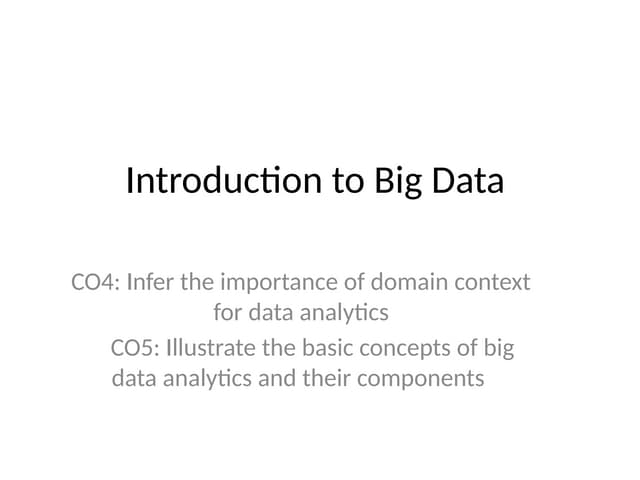 Introduction to Big Data

CO4: Infer the importance of domain context for data analytics

CO5: Illustrate the basic concepts of big data analytics and their components